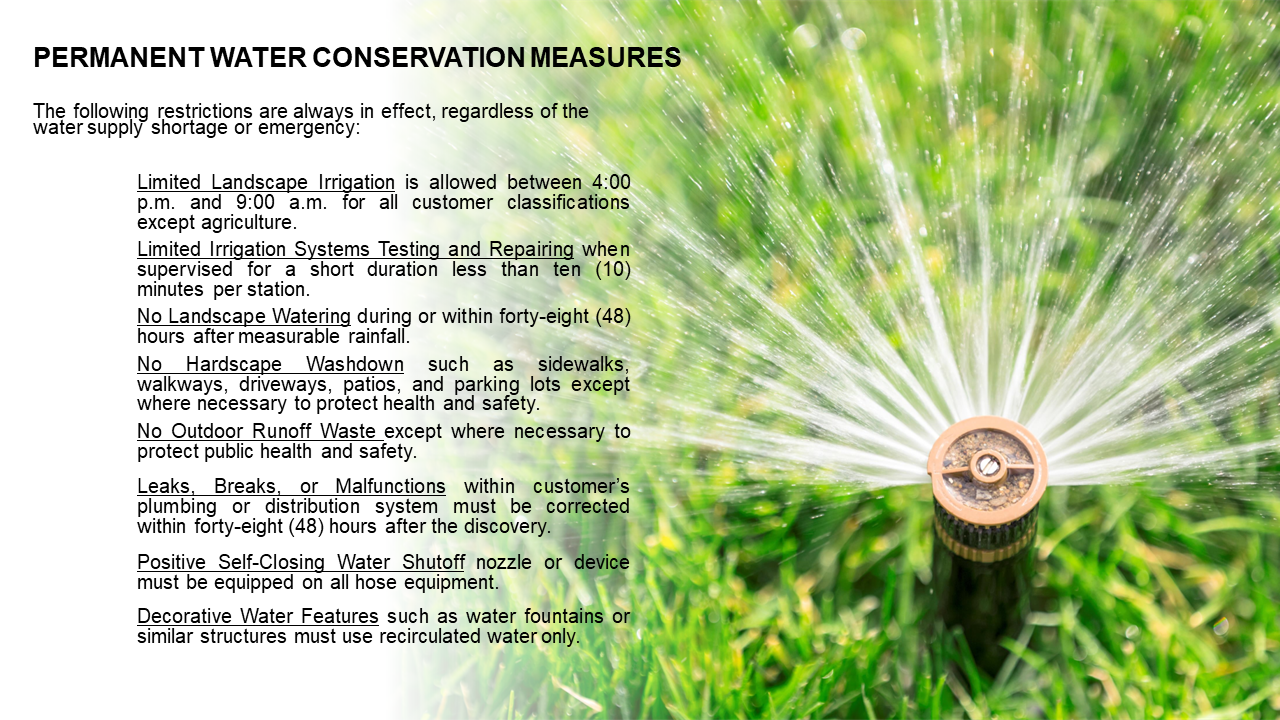 PERMANENT WATER CONSERVATION MEASURES

The following restrictions are always in effect, regardless of the water supply shortage or emergency:

Limited Landscape Irrigation is allowed between 4:00 p.m. and 9:00 a.m. for all customer classifications except agriculture.

Limited Irrigation Systems Testing and Repairing when supervised for a short duration less than ten (10) minutes per station.

No Landscape Watering during or within forty-eight (48) hours after measurable rainfall.

No Hardscape Washdown such as sidewalks, walkways, driveways, patios, and parking lots except where necessary to protect health and safety.

No Outdoor Runoff Waste except where necessary to protect public health and safety.

Leaks, Breaks, or Malfunctions within customer's plumbing or distribution system must be corrected within forty-eight (48) hours after the discovery.

Positive Self-Closing Water Shutoff nozzle or device must be equipped on all hose equipment.

Decorative Water Features such as water fountains or similar structures must use recirculated water only.